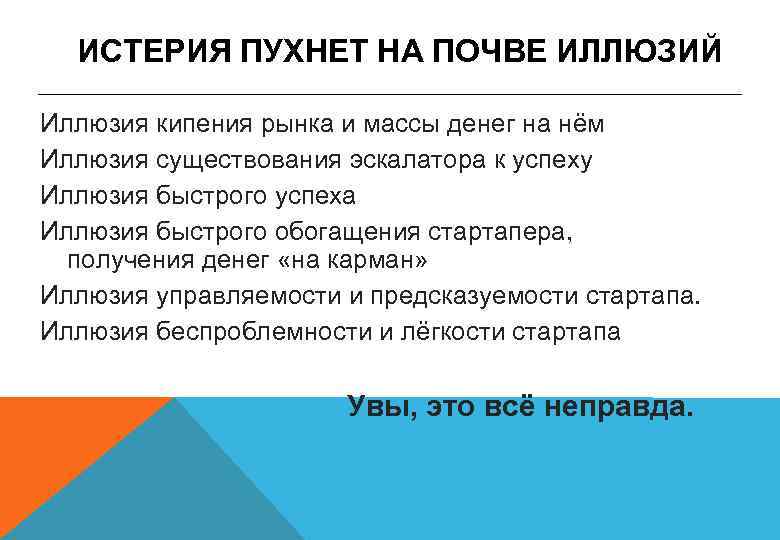 ИСТЕРИЯ ПУХНЕТ НА ПОЧВЕ ИЛЛЮЗИЙ

Иллюзия кипения рынка и массы денег на нём
Иллюзия существования эскалатора к успеху
Иллюзия быстрого успеха
Иллюзия быстрого обогащения стартапера, получения денег «на карман»
Иллюзия управляемости и предсказуемости стартапа.
Иллюзия беспроблемности и лёгкости стартапа

Увы, это всё неправда.